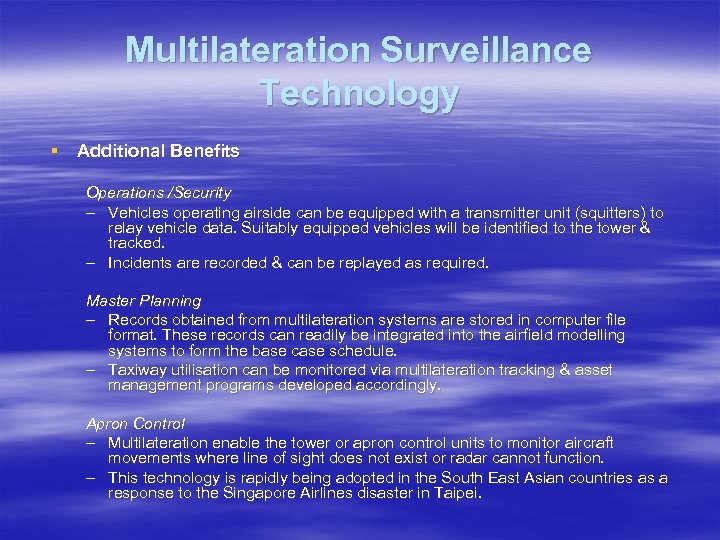 Multilateration Surveillance Technology

▪ Additional Benefits

Operations /Security
– Vehicles operating airside can be equipped with a transmitter unit (squitters) to relay vehicle data. Suitably equipped vehicles will be identified to the tower & tracked.
– Incidents are recorded & can be replayed as required.

Master Planning
– Records obtained from multilateration systems are stored in computer file format. These records can readily be integrated into the airfield modelling systems to form the base case schedule.
– Taxiway utilisation can be monitored via multilateration tracking & asset management programs developed accordingly.

Apron Control
– Multilateration enable the tower or apron control units to monitor aircraft movements where line of sight does not exist or radar cannot function.
– This technology is rapidly being adopted in the South East Asian countries as a response to the Singapore Airlines disaster in Taipei.